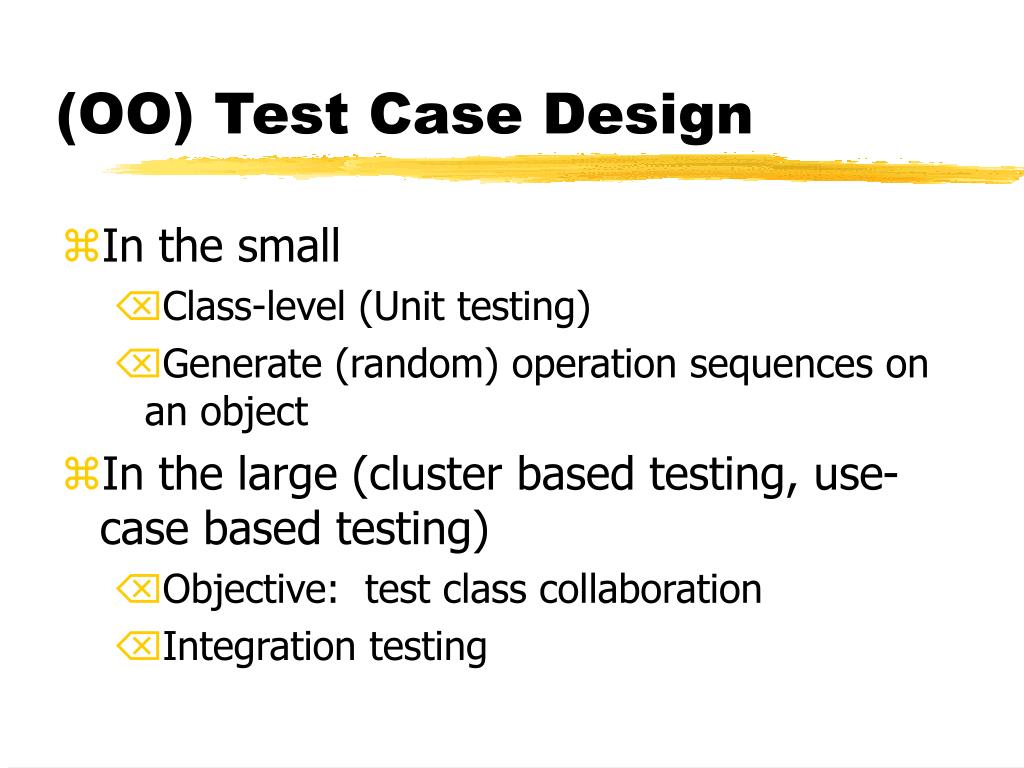 (OO) Test Case Design

⌘In the small

⌫Class-level (Unit testing)

⌫Generate (random) operation sequences on an object

⌘In the large (cluster based testing, use-case based testing)

⌫Objective: test class collaboration

⌫Integration testing